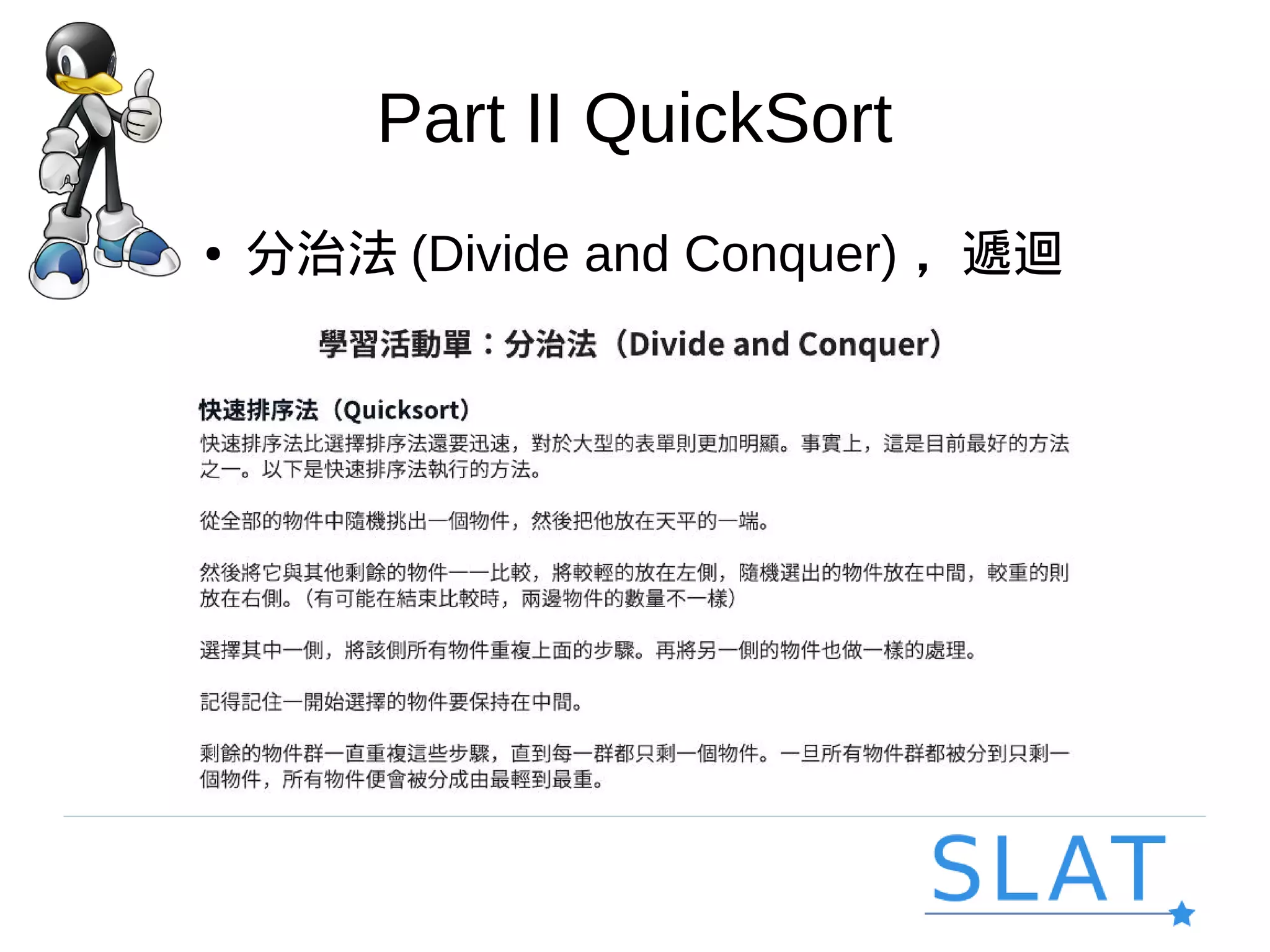 Part II QuickSort

• 分治法 (Divide and Conquer)， 遞迴

學習活動單：分治法（Divide and Conquer）

快速排序法（Quicksort）
快速排序法比選擇排序法還要迅速，對於大型的表單則更加明顯。事實上，這是目前最好的方法之一。以下是快速排序法執行的方法。

從全部的物件中隨機挑出一個物件，然後把他放在天平的一端。

然後將它與其他剩餘的物件一一比較，將較輕的放在左側，隨機選出的物件放在中間，較重的則放在右側。（有可能在結束比較時，兩邊物件的數量不一樣）

選擇其中一側，將該側所有物件重複上面的步驟。再將另一側的物件也做一樣的處理。

記得記住一開始選擇的物件要保持在中間。

剩餘的物件群一直重複這些步驟，直到每一群都只剩一個物件。一旦所有物件群都被分到只剩一個物件，所有物件便會被分成由最輕到最重。

SLAT